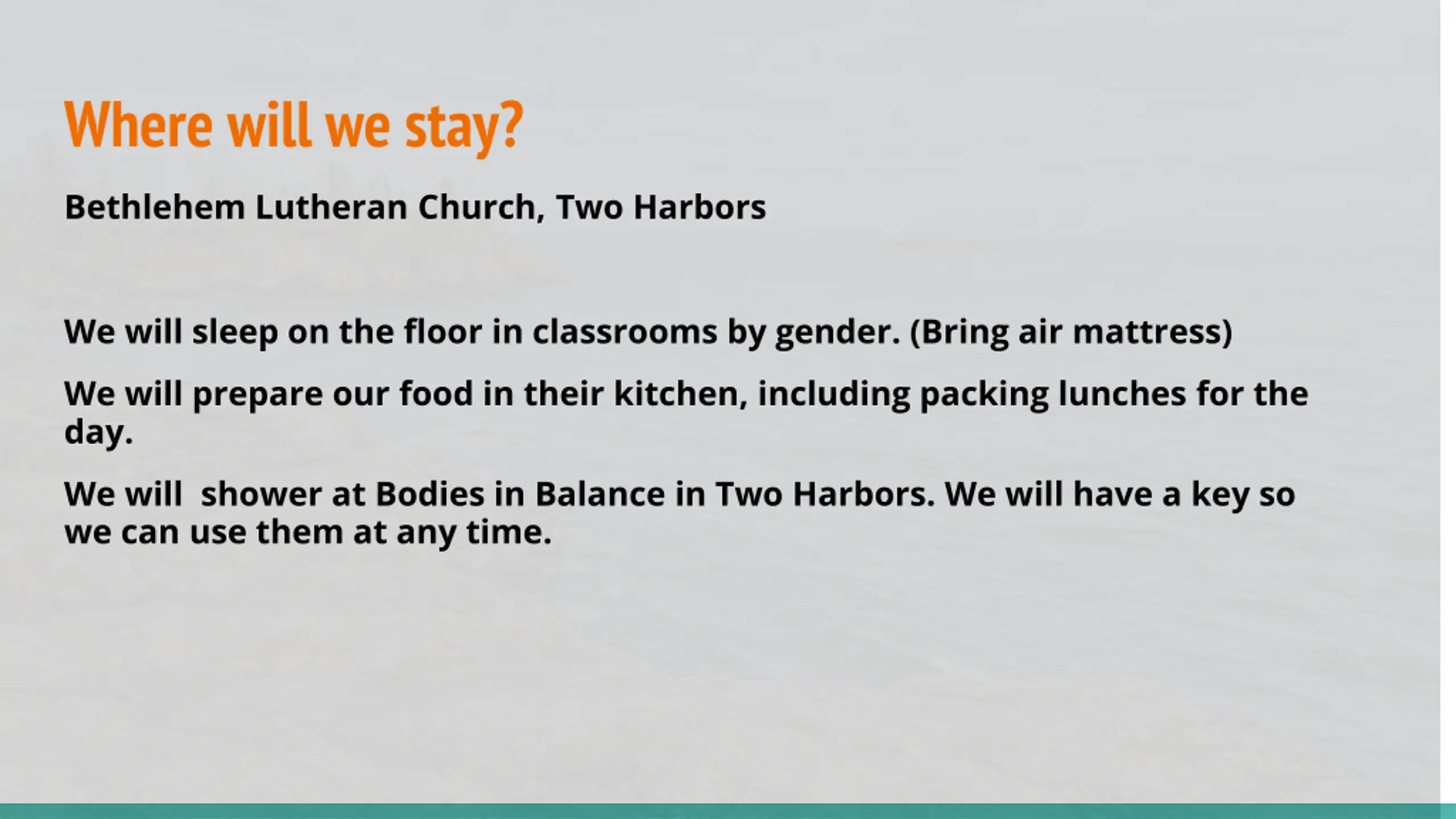 Where will we stay?

Bethlehem Lutheran Church, Two Harbors

We will sleep on the floor in classrooms by gender. (Bring air mattress)

We will prepare our food in their kitchen, including packing lunches for the day.

We will  shower at Bodies in Balance in Two Harbors. We will have a key so we can use them at any time.